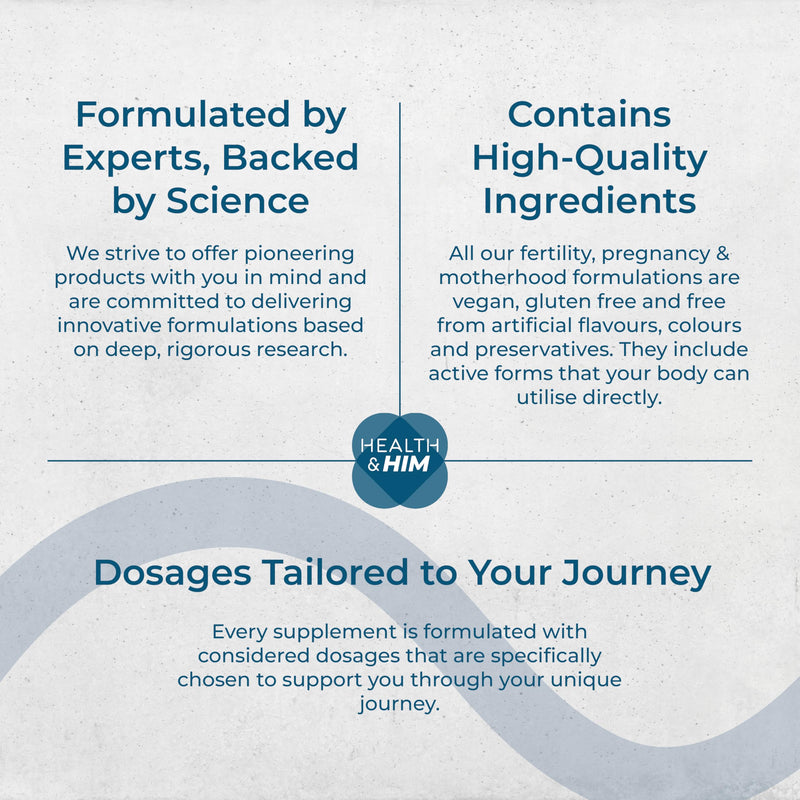 Formulated by Experts, Backed by Science

We strive to offer pioneering products with you in mind and are committed to delivering innovative formulations based on deep, rigorous research.

Contains High-Quality Ingredients

All our fertility, pregnancy & motherhood formulations are vegan, gluten free and free from artificial flavours, colours and preservatives. They include active forms that your body can utilise directly.

HEALTH & HIM

Dosages Tailored to Your Journey

Every supplement is formulated with considered dosages that are specifically chosen to support you through your unique journey.